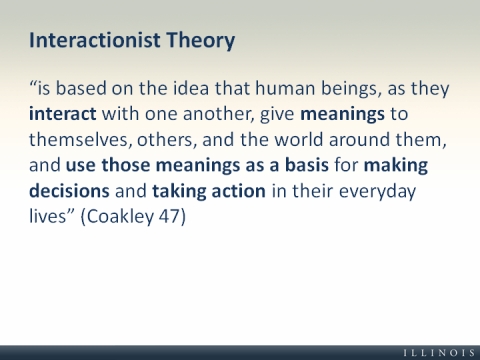 Interactionist Theory

“is based on the idea that human beings, as they interact with one another, give meanings to themselves, others, and the world around them, and use those meanings as a basis for making decisions and taking action in their everyday lives” (Coakley 47)

ILLINOIS